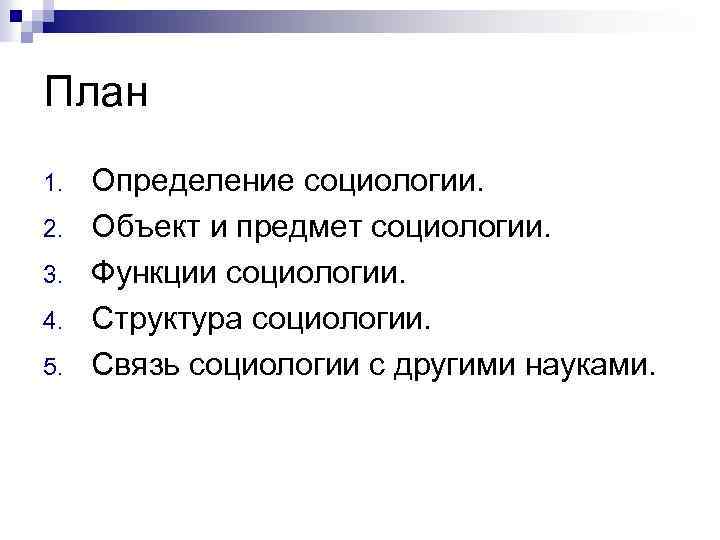 План

1. Определение социологии.
2. Объект и предмет социологии.
3. Функции социологии.
4. Структура социологии.
5. Связь социологии с другими науками.